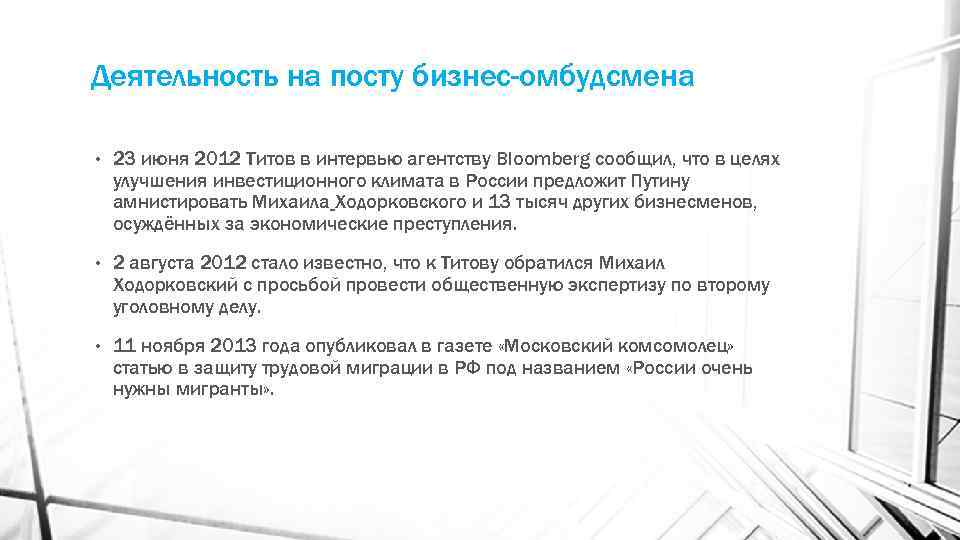 Деятельность на посту бизнес-омбудсмена

• 23 июня 2012 Титов в интервью агентству Bloomberg сообщил, что в целях улучшения инвестиционного климата в России предложит Путину амнистировать Михаила Ходорковского и 13 тысяч других бизнесменов, осуждённых за экономические преступления.

• 2 августа 2012 стало известно, что к Титову обратился Михаил Ходорковский с просьбой провести общественную экспертизу по второму уголовному делу.

• 11 ноября 2013 года опубликовал в газете «Московский комсомолец» статью в защиту трудовой миграции в РФ под названием «России очень нужны мигранты».